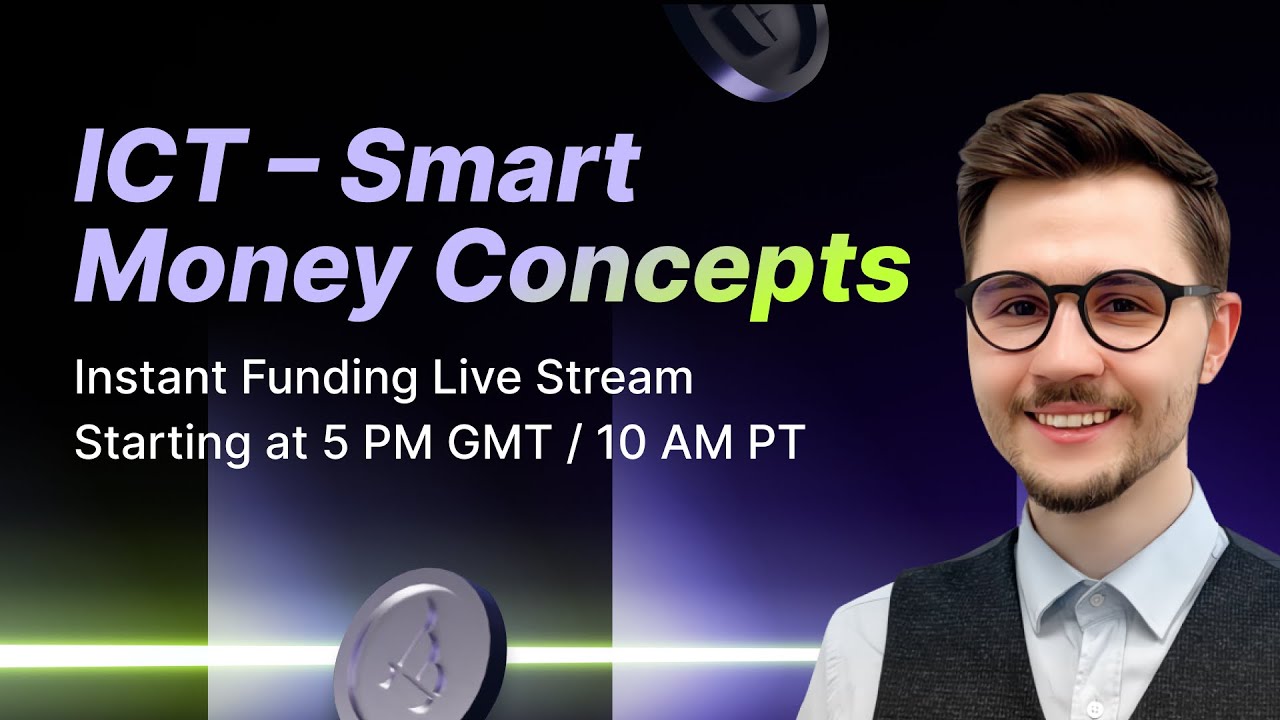 ICT – Smart Money Concepts

Instant Funding Live Stream
Starting at 5 PM GMT / 10 AM PT